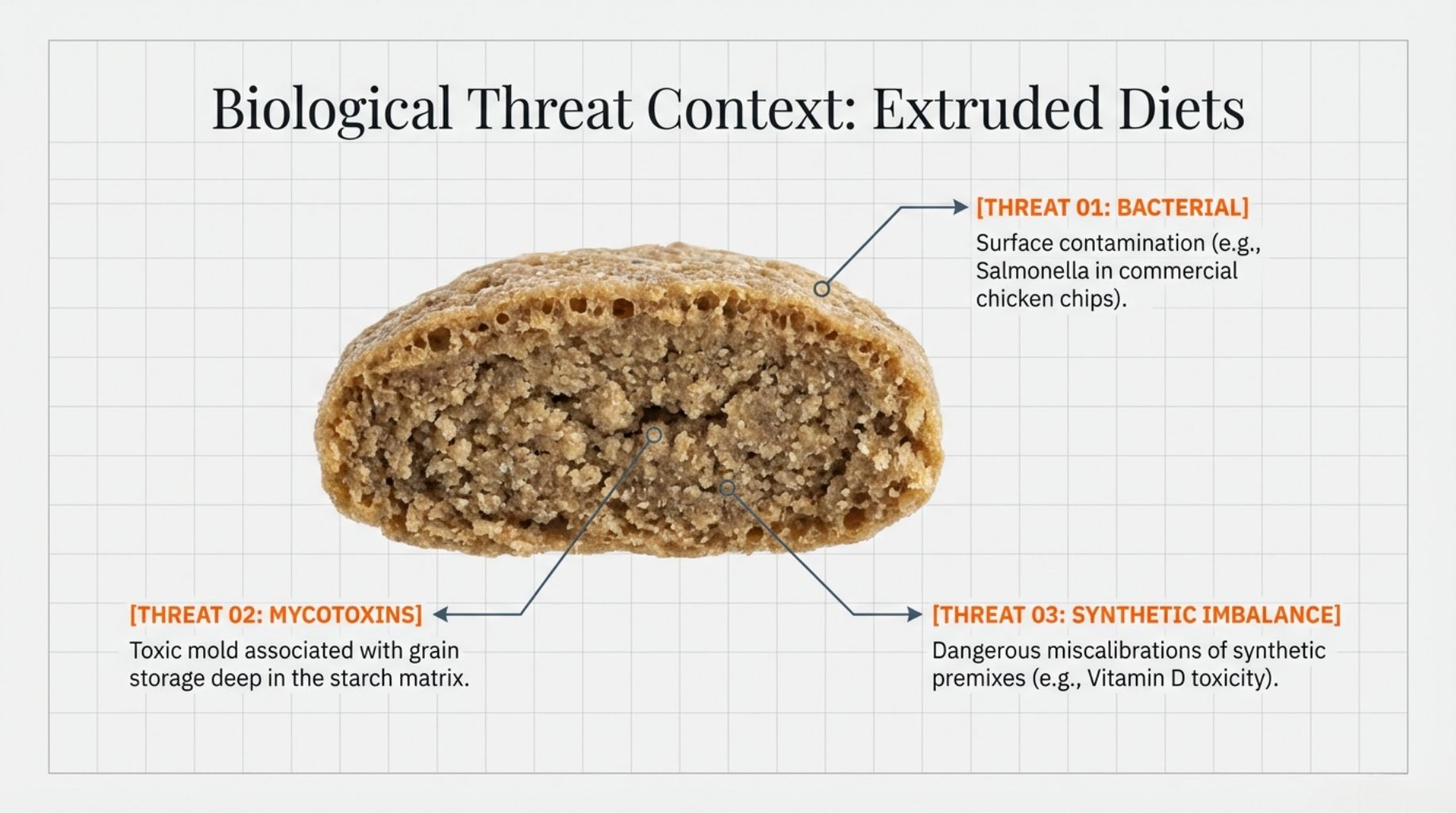 Biological Threat Context: Extruded Diets

[THREAT 01: BACTERIAL]
Surface contamination (e.g., Salmonella in commercial chicken chips).

[THREAT 02: MYCOTOXINS]
Toxic mold associated with grain storage deep in the starch matrix.

[THREAT 03: SYNTHETIC IMBALANCE]
Dangerous miscalibrations of synthetic premixes (e.g., Vitamin D toxicity).